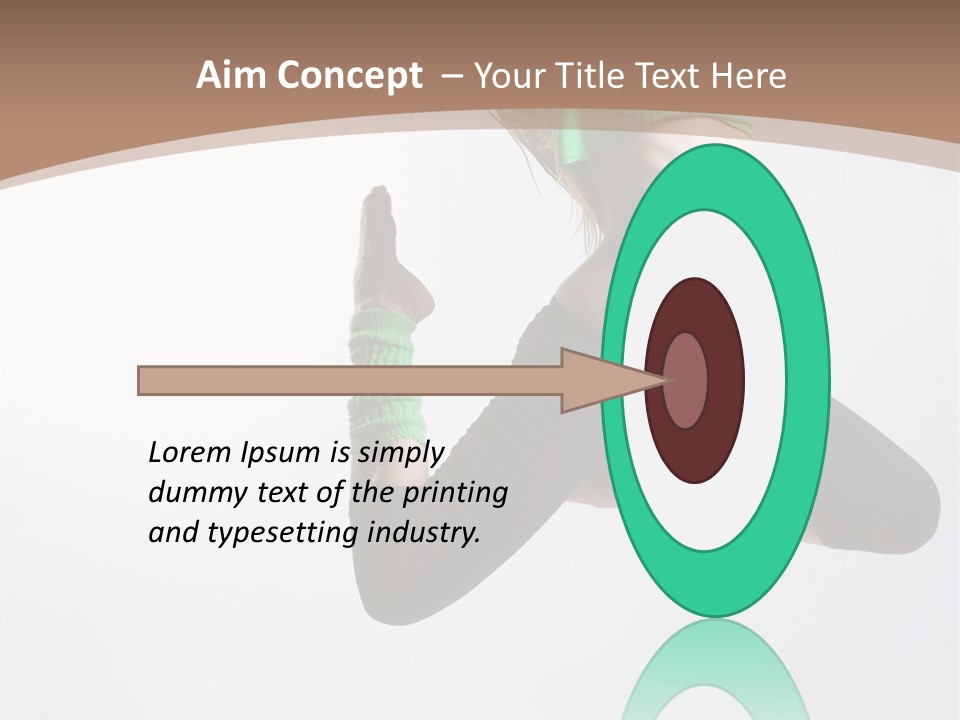 Aim Concept – Your Title Text Here

Lorem Ipsum is simply dummy text of the printing and typesetting industry.